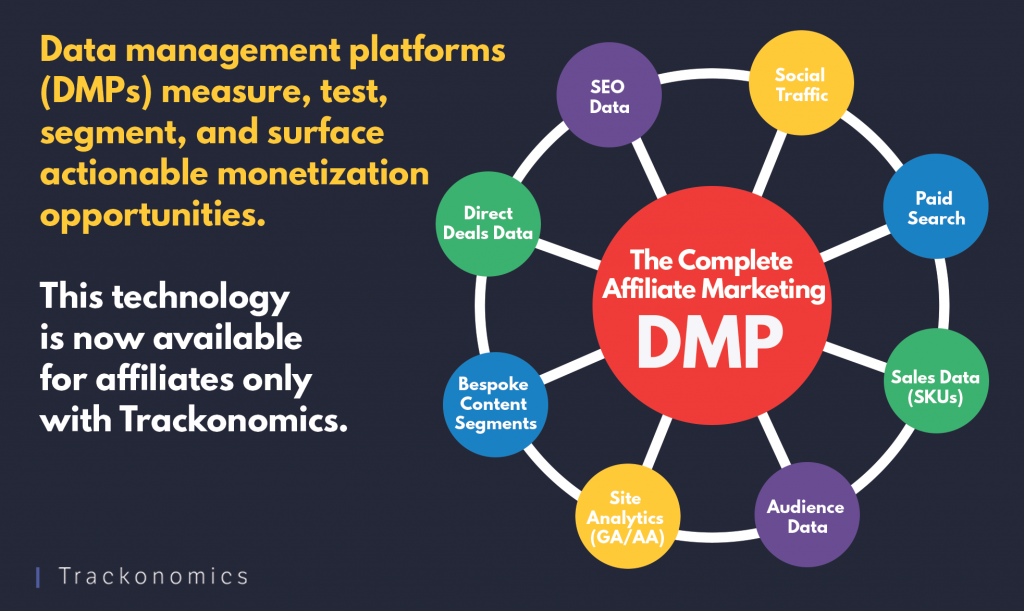 Data management platforms (DMPs) measure, test, segment, and surface actionable monetization opportunities.

This technology is now available for affiliates only with Trackonomics.

The Complete Affiliate Marketing DMP

SEO Data

Social Traffic

Paid Search

Sales Data (SKUs)

Audience Data

Site Analytics (GA/AA)

Bespoke Content Segments

Direct Deals Data

Trackonomics